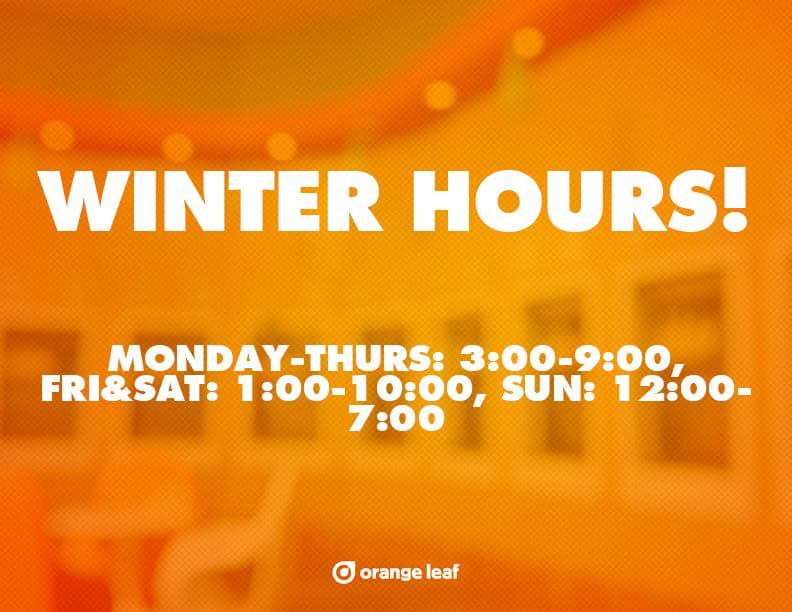 WINTER HOURS!

MONDAY-THURS: 3:00-9:00, FRI&SAT: 1:00-10:00, SUN: 12:00-7:00

orange leaf